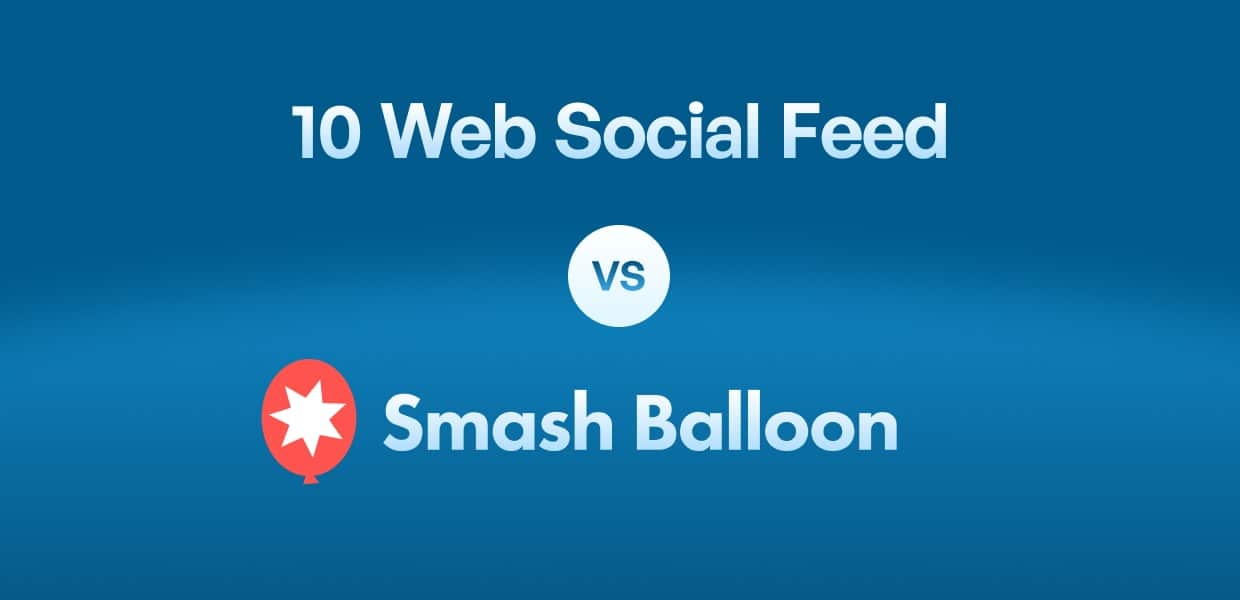 10 Web Social Feed

VS

Smash Balloon